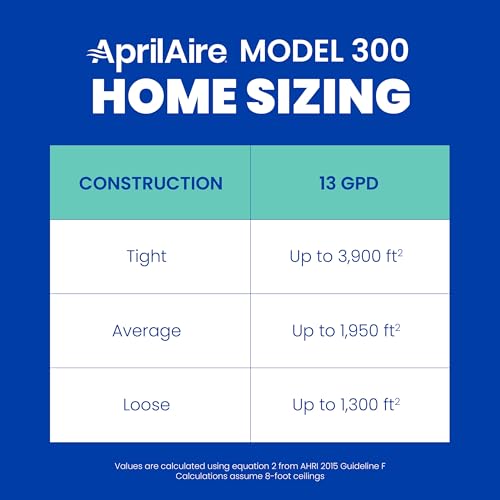 AprilAire MODEL 300
HOME SIZING

| CONSTRUCTION | 13 GPD |
|---|---|
| Tight | Up to 3,900 $ft^2$ |
| Average | Up to 1,950 $ft^2$ |
| Loose | Up to 1,300 $ft^2$ |

Values are calculated using equation 2 from AHRI 2015 Guideline F
Calculations assume 8-foot ceilings